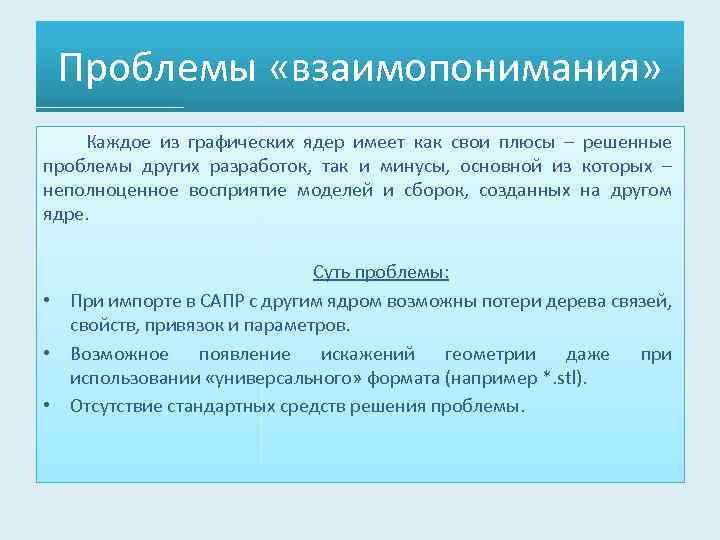 Проблемы «взаимопонимания»

Каждое из графических ядер имеет как свои плюсы – решенные проблемы других разработок, так и минусы, основной из которых – неполноценное восприятие моделей и сборок, созданных на другом ядре.

Суть проблемы:

• При импорте в САПР с другим ядром возможны потери дерева связей, свойств, привязок и параметров.
• Возможное появление искажений геометрии даже при использовании «универсального» формата (например *.stl).
• Отсутствие стандартных средств решения проблемы.